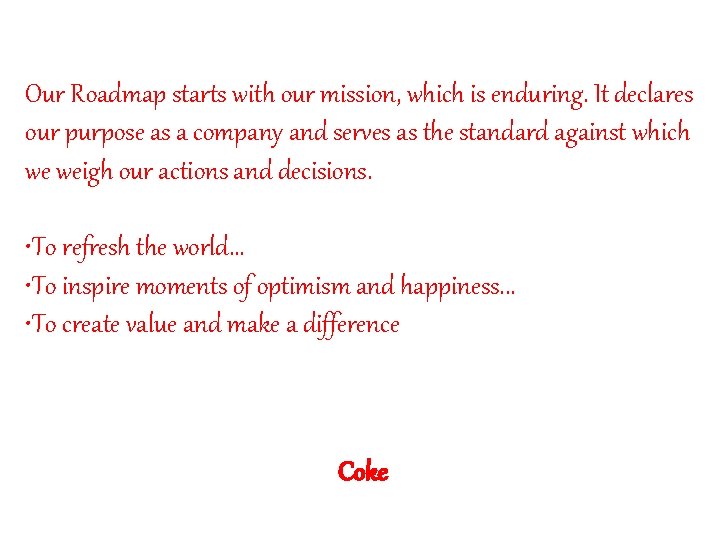 Our Roadmap starts with our mission, which is enduring. It declares our purpose as a company and serves as the standard against which we weigh our actions and decisions.

•To refresh the world…
•To inspire moments of optimism and happiness…
•To create value and make a difference

Coke